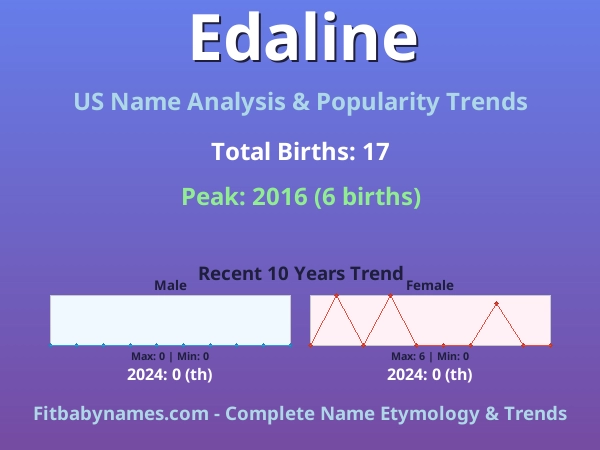 Edaline

US Name Analysis & Popularity Trends

Total Births: 17

Peak: 2016 (6 births)

Recent 10 Years Trend

Male

Max: 0 | Min: 0

2024: 0 (th)

Female

Max: 6 | Min: 0

2024: 0 (th)

Fitbabynames.com - Complete Name Etymology & Trends